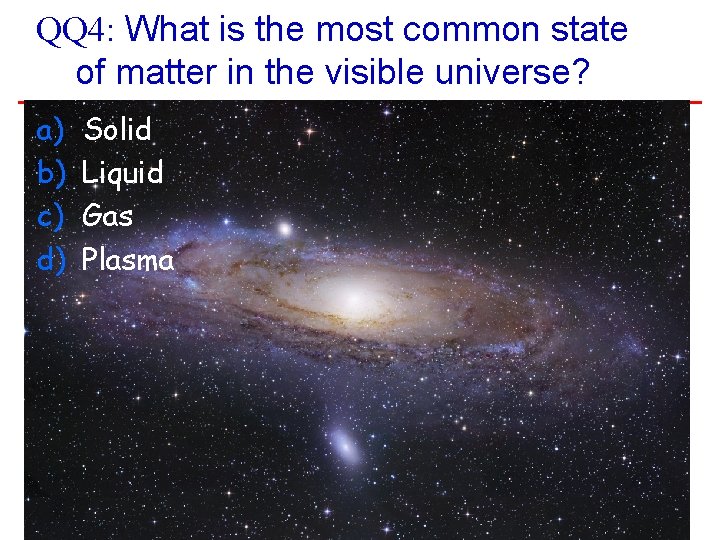 QQ4: What is the most common state of matter in the visible universe?

a) Solid
b) Liquid
c) Gas
d) Plasma